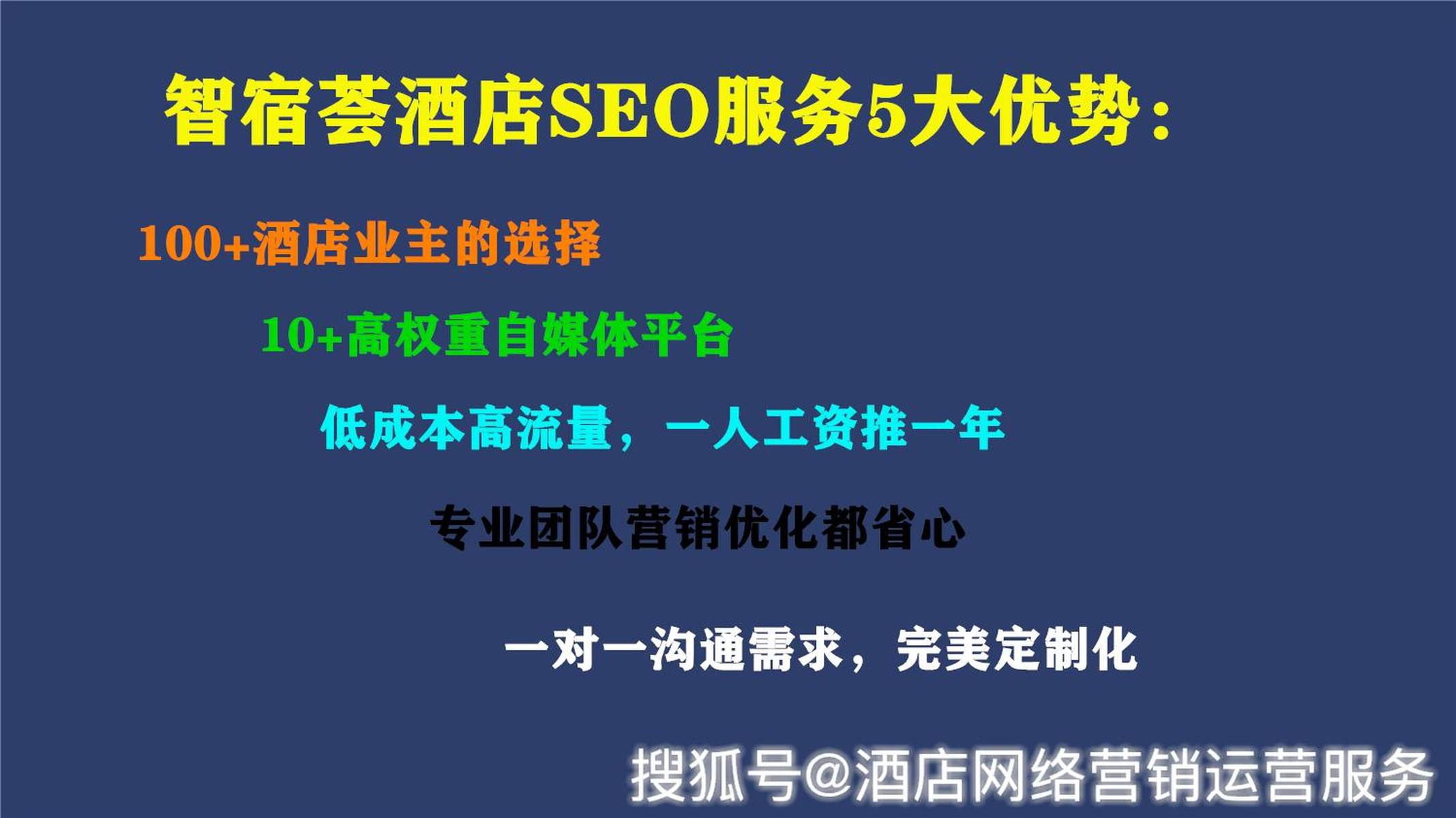 智宿荟酒店SEO服务5大优势：

100+酒店业主的选择

10+高权重自媒体平台

低成本高流量，一人工资推一年

专业团队营销优化都省心

一对一沟通需求，完美定制化

搜狐号@酒店网络营销运营服务